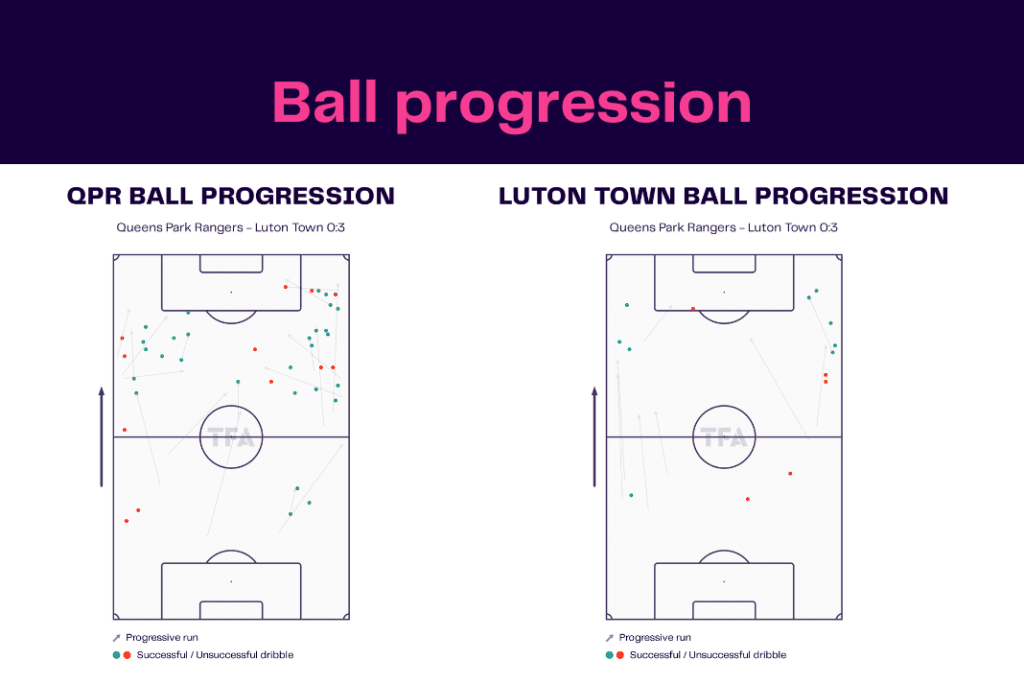 Ball progression

QPR BALL PROGRESSION

Queens Park Rangers - Luton Town 0:3

TFA

Progressive run

Successful / Unsuccessful dribble

LUTON TOWN BALL PROGRESSION

Queens Park Rangers - Luton Town 0:3

TFA

Progressive run

Successful / Unsuccessful dribble